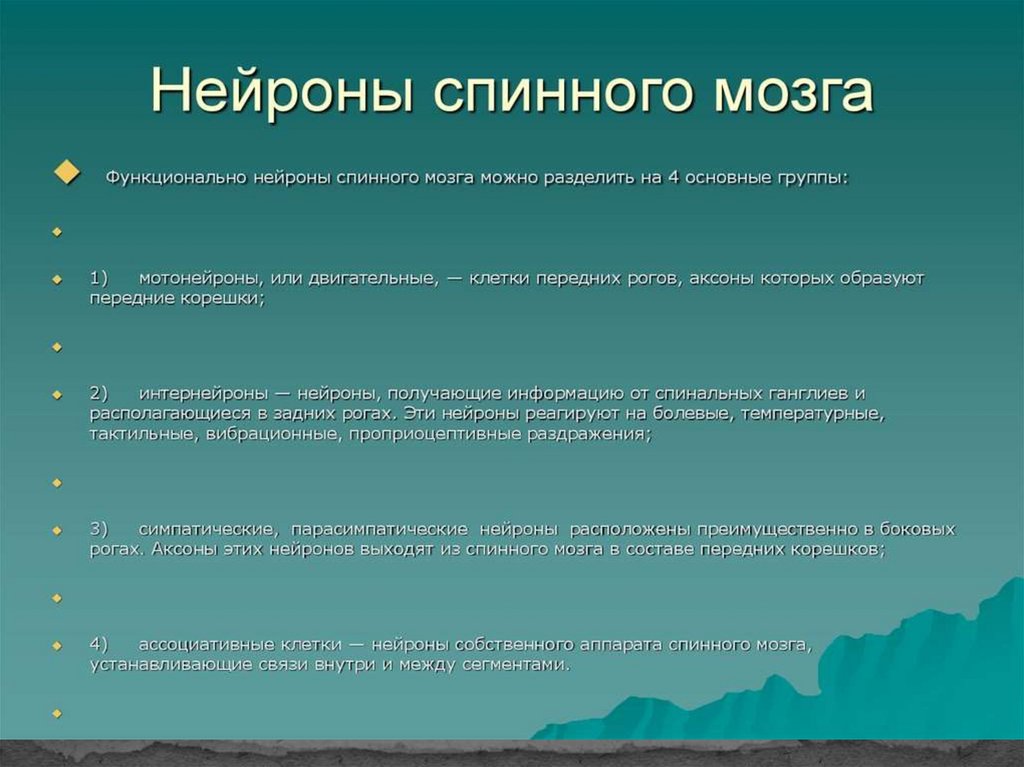 Нейроны спинного мозга

Функционально нейроны спинного мозга можно разделить на 4 основные группы:

1) мотонейроны, или двигательные, — клетки передних рогов, аксоны которых образуют передние корешки;

2) интернейроны — нейроны, получающие информацию от спинальных ганглиев и располагающиеся в задних рогах. Эти нейроны реагируют на болевые, температурные, тактильные, вибрационные, проприоцептивные раздражения;

3) симпатические, парасимпатические нейроны расположены преимущественно в боковых рогах. Аксоны этих нейронов выходят из спинного мозга в составе передних корешков;

4) ассоциативные клетки — нейроны собственного аппарата спинного мозга, устанавливающие связи внутри и между сегментами.